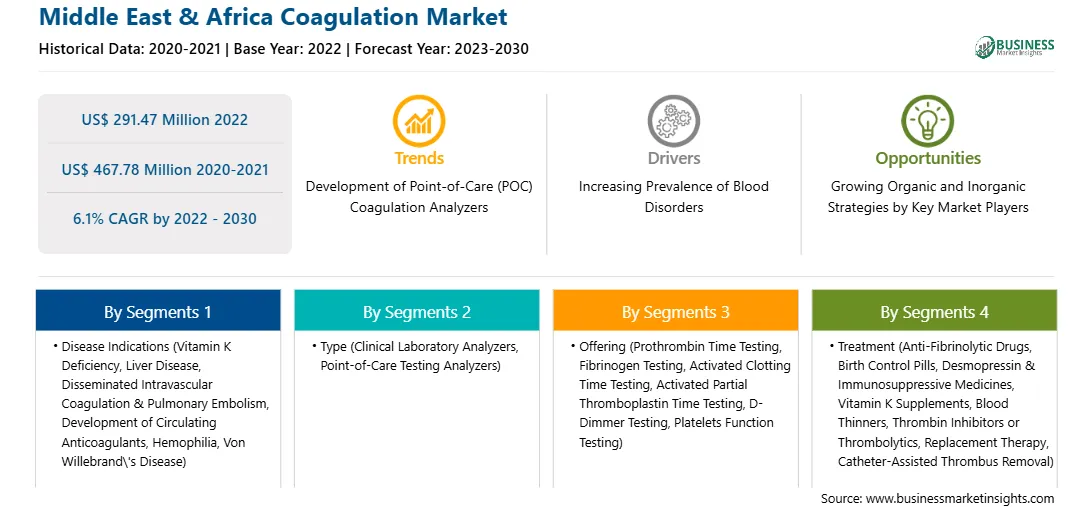 Middle East & Africa Coagulation Market
Historical Data: 2020-2021 | Base Year: 2022 | Forecast Year: 2023-2030

BUSINESS Market Insights

US$ 291.47 Million 2022

US$ 467.78 Million 2020-2021

6.1% CAGR by 2022 - 2030

Trends
Development of Point-of-Care (POC) Coagulation Analyzers

Drivers
Increasing Prevalence of Blood Disorders

Opportunities
Growing Organic and Inorganic Strategies by Key Market Players

By Segments 1
• Disease Indications (Vitamin K Deficiency, Liver Disease, Disseminated Intravascular Coagulation & Pulmonary Embolism, Development of Circulating Anticoagulants, Hemophilia, Von Willebrand\'s Disease)

By Segments 2
• Type (Clinical Laboratory Analyzers, Point-of-Care Testing Analyzers)

By Segments 3
• Offering (Prothrombin Time Testing, Fibrinogen Testing, Activated Clotting Time Testing, Activated Partial Thromboplastin Time Testing, D-Dimmer Testing, Platelets Function Testing)

By Segments 4
• Treatment (Anti-Fibrinolytic Drugs, Birth Control Pills, Desmopressin & Immunosuppressive Medicines, Vitamin K Supplements, Blood Thinners, Thrombin Inhibitors or Thrombolytics, Replacement Therapy, Catheter-Assisted Thrombus Removal)

Source: www.businessmarketinsights.com